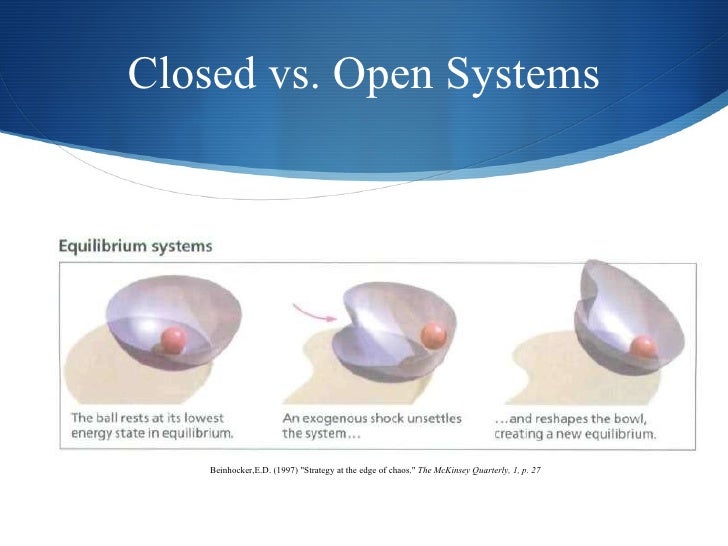 Closed vs. Open Systems

Equilibrium systems

The ball rests at its lowest energy state in equilibrium.

An exogenous shock unsettles the system…

…and reshapes the bowl, creating a new equilibrium.

Beinhocker,E.D. (1997) "Strategy at the edge of chaos." The McKinsey Quarterly, 1, p. 27